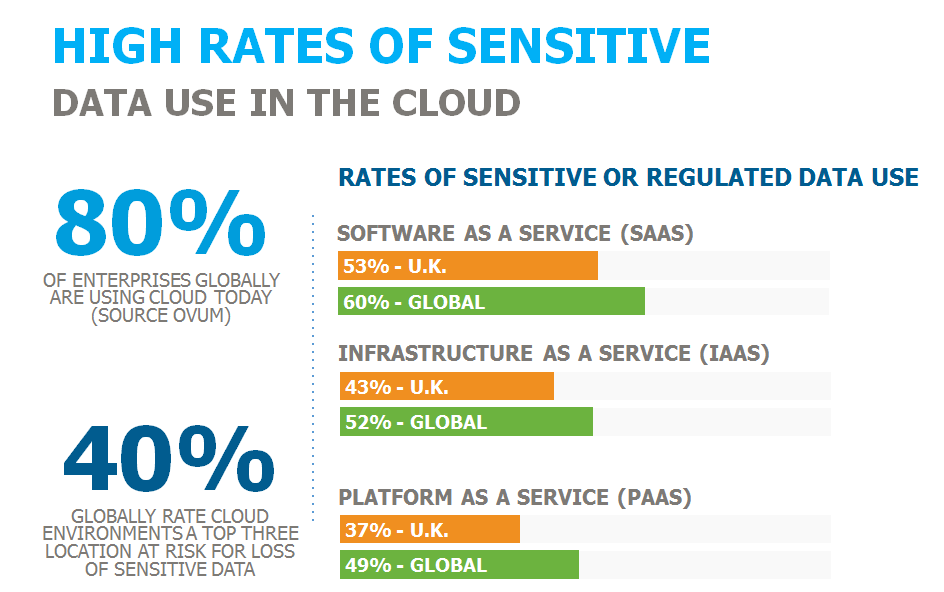 HIGH RATES OF SENSITIVE
DATA USE IN THE CLOUD

80%
OF ENTERPRISES GLOBALLY ARE USING CLOUD TODAY (SOURCE OVUM)

40%
GLOBALLY RATE CLOUD ENVIRONMENTS A TOP THREE LOCATION AT RISK FOR LOSS OF SENSITIVE DATA

RATES OF SENSITIVE OR REGULATED DATA USE

SOFTWARE AS A SERVICE (SAAS)
53% - U.K.
60% - GLOBAL

INFRASTRUCTURE AS A SERVICE (IAAS)
43% - U.K.
52% - GLOBAL

PLATFORM AS A SERVICE (PAAS)
37% - U.K.
49% - GLOBAL